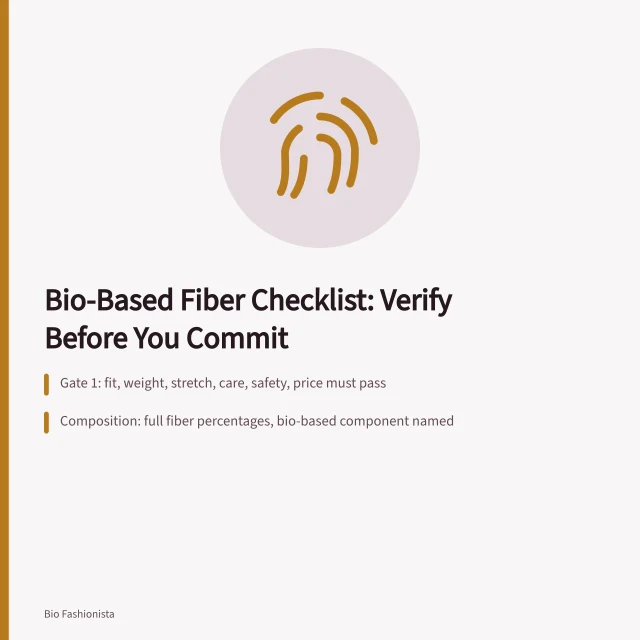 Bio-Based Fiber Checklist: Verify Before You Commit

Gate 1: fit, weight, stretch, care, safety, price must pass

Composition: full fiber percentages, bio-based component named

Bio Fashionista